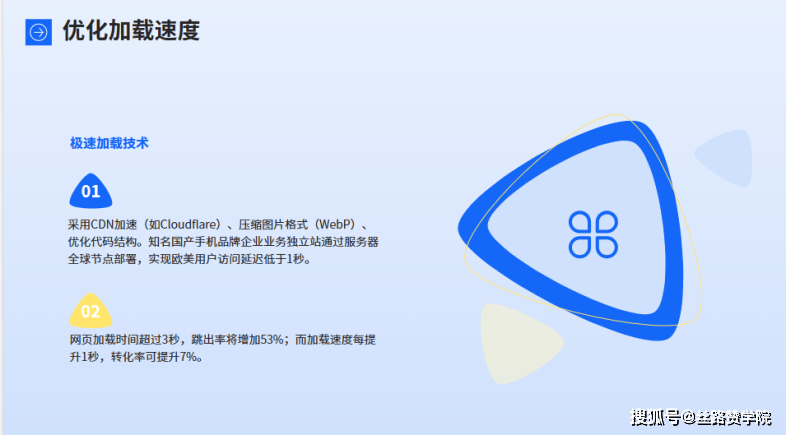 优化加载速度

极速加载技术

01

采用CDN加速（如Cloudflare）、压缩图片格式（WebP）、优化代码结构。知名国产手机品牌企业业务独立站通过服务器全球节点部署，实现欧美用户访问延迟低于1秒。

02

网页加载时间超过3秒，跳出率将增加53%；而加载速度每提升1秒，转化率可提升7%。

搜狐号@丝路赞学院